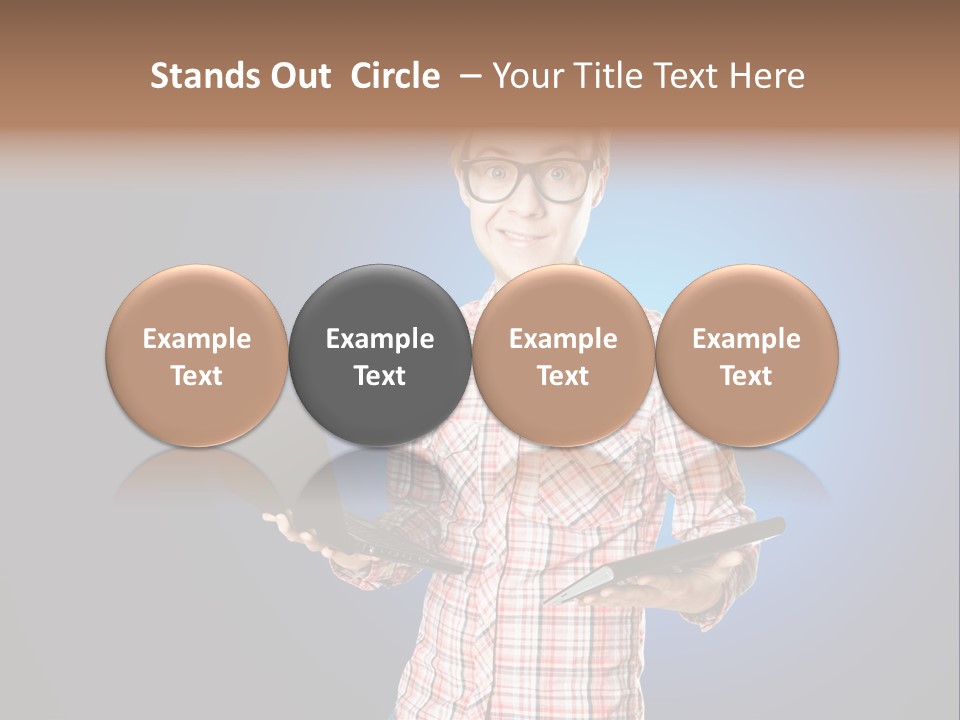 Stands Out Circle – Your Title Text Here

Example Text

Example Text

Example Text

Example Text